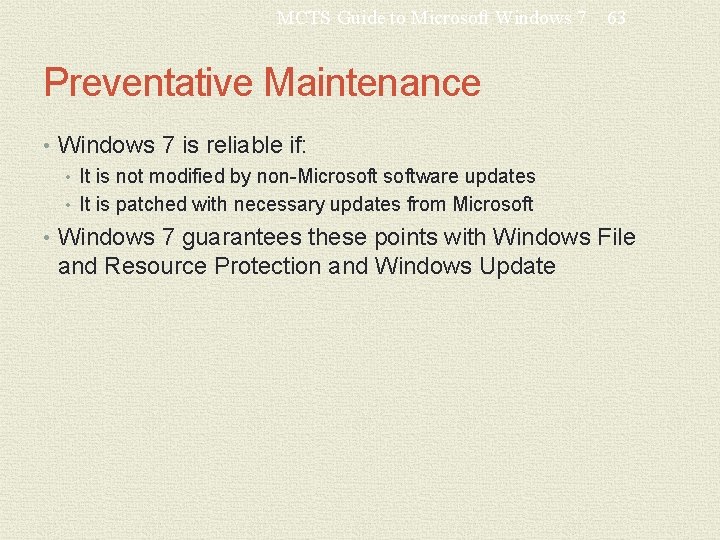 MCTS Guide to Microsoft Windows 7 63

Preventative Maintenance

• Windows 7 is reliable if:
  • It is not modified by non-Microsoft software updates
  • It is patched with necessary updates from Microsoft
• Windows 7 guarantees these points with Windows File and Resource Protection and Windows Update